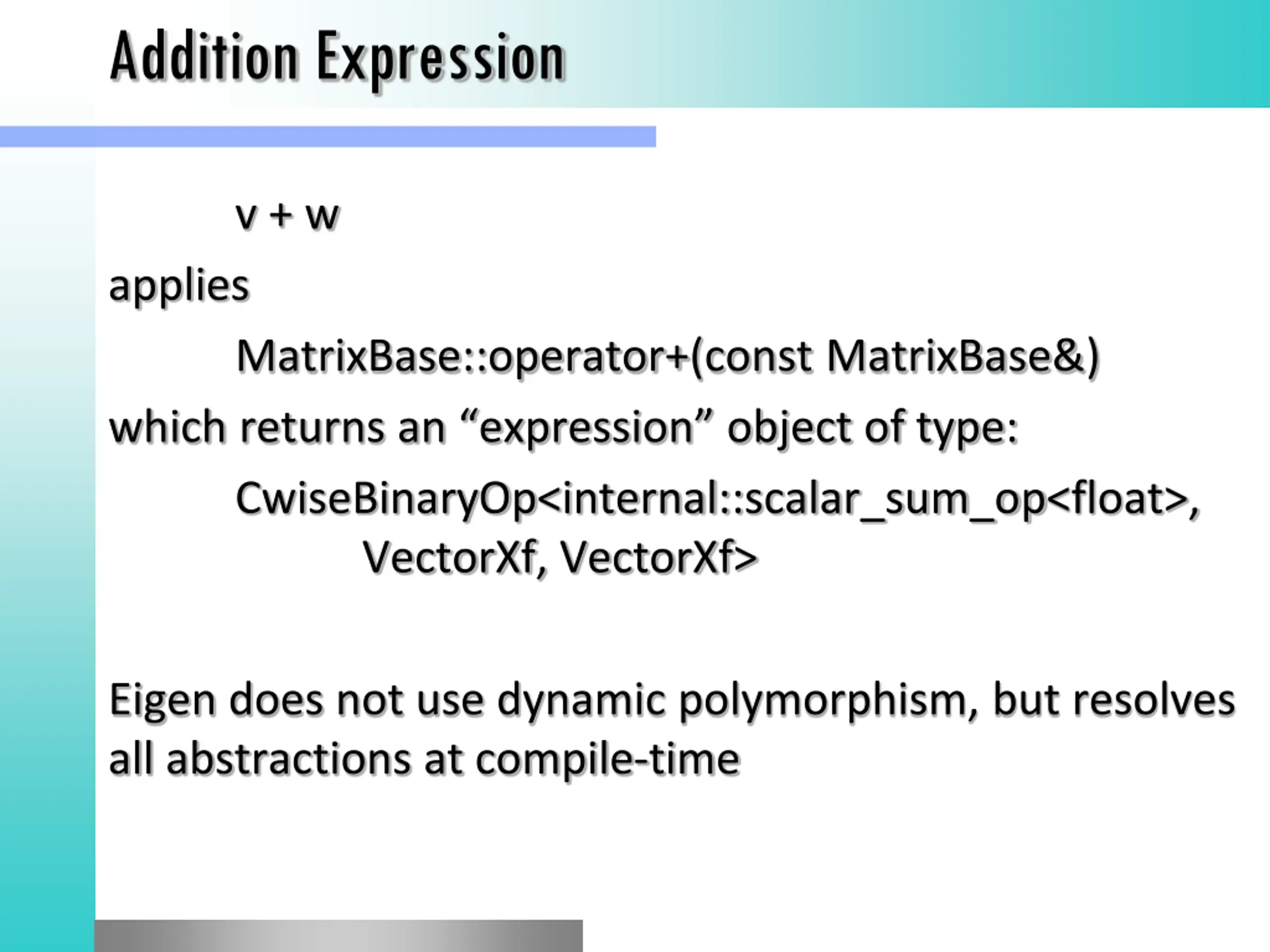 Addition Expression

v + w

applies

MatrixBase::operator+(const MatrixBase&)

which returns an “expression” object of type:

CwiseBinaryOp<internal::scalar_sum_op<float>, VectorXf, VectorXf>

Eigen does not use dynamic polymorphism, but resolves all abstractions at compile-time